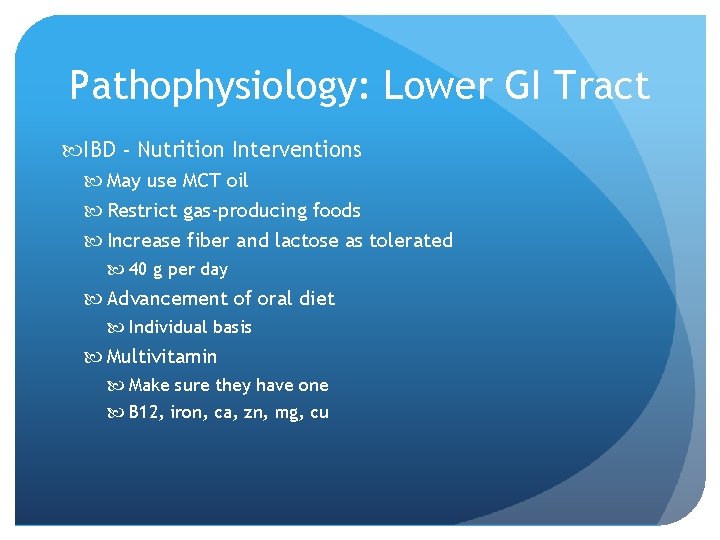 Pathophysiology: Lower GI Tract

IBD - Nutrition Interventions

May use MCT oil

Restrict gas-producing foods

Increase fiber and lactose as tolerated

40 g per day

Advancement of oral diet

Individual basis

Multivitamin

Make sure they have one

B12, iron, ca, zn, mg, cu